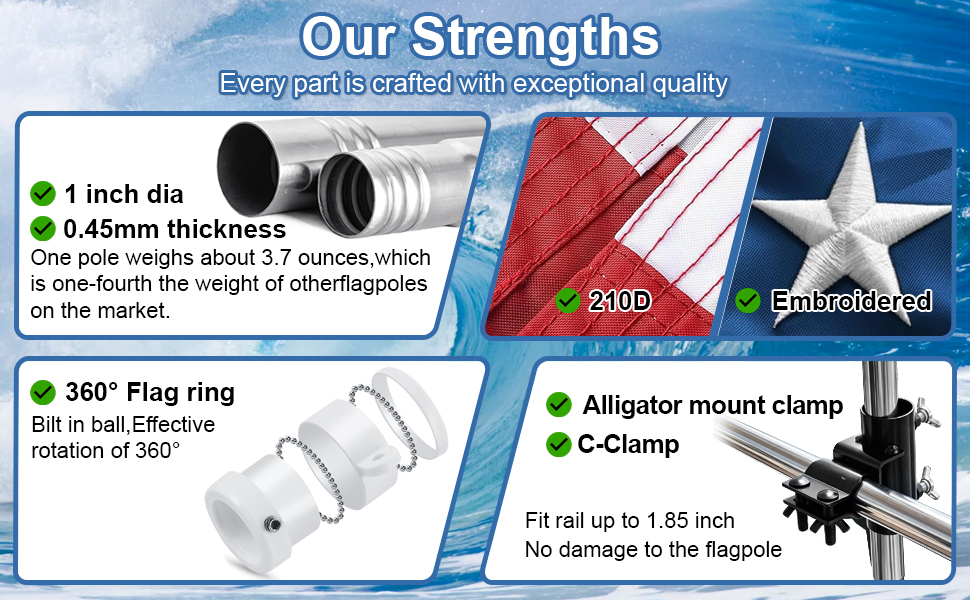 Our Strengths
Every part is crafted with exceptional quality

1 inch dia
0.45mm thickness
One pole weighs about 3.7 ounces,which is one-fourth the weight of otherflagpoles on the market.

210D
Embroidered

360° Flag ring
Bilt in ball,Effective rotation of 360°

Alligator mount clamp
C-Clamp
Fit rail up to 1.85 inch
No damage to the flagpole